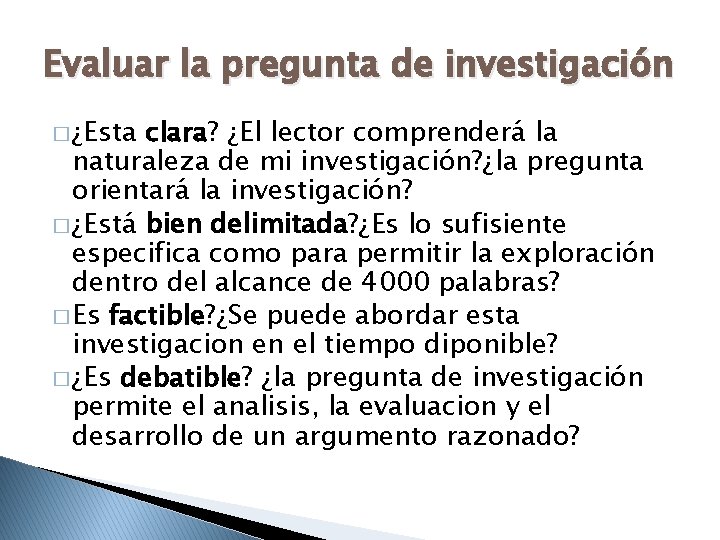 Evaluar la pregunta de investigación

□ ¿Esta clara? ¿El lector comprenderá la naturaleza de mi investigación?¿la pregunta orientará la investigación?

□ ¿Está bien delimitada?¿Es lo sufisiente especifica como para permitir la exploración dentro del alcance de 4000 palabras?

□ Es factible?¿Se puede abordar esta investigacion en el tiempo diponible?

□ ¿Es debatible? ¿la pregunta de investigación permite el analisis, la evaluacion y el desarrollo de un argumento razonado?